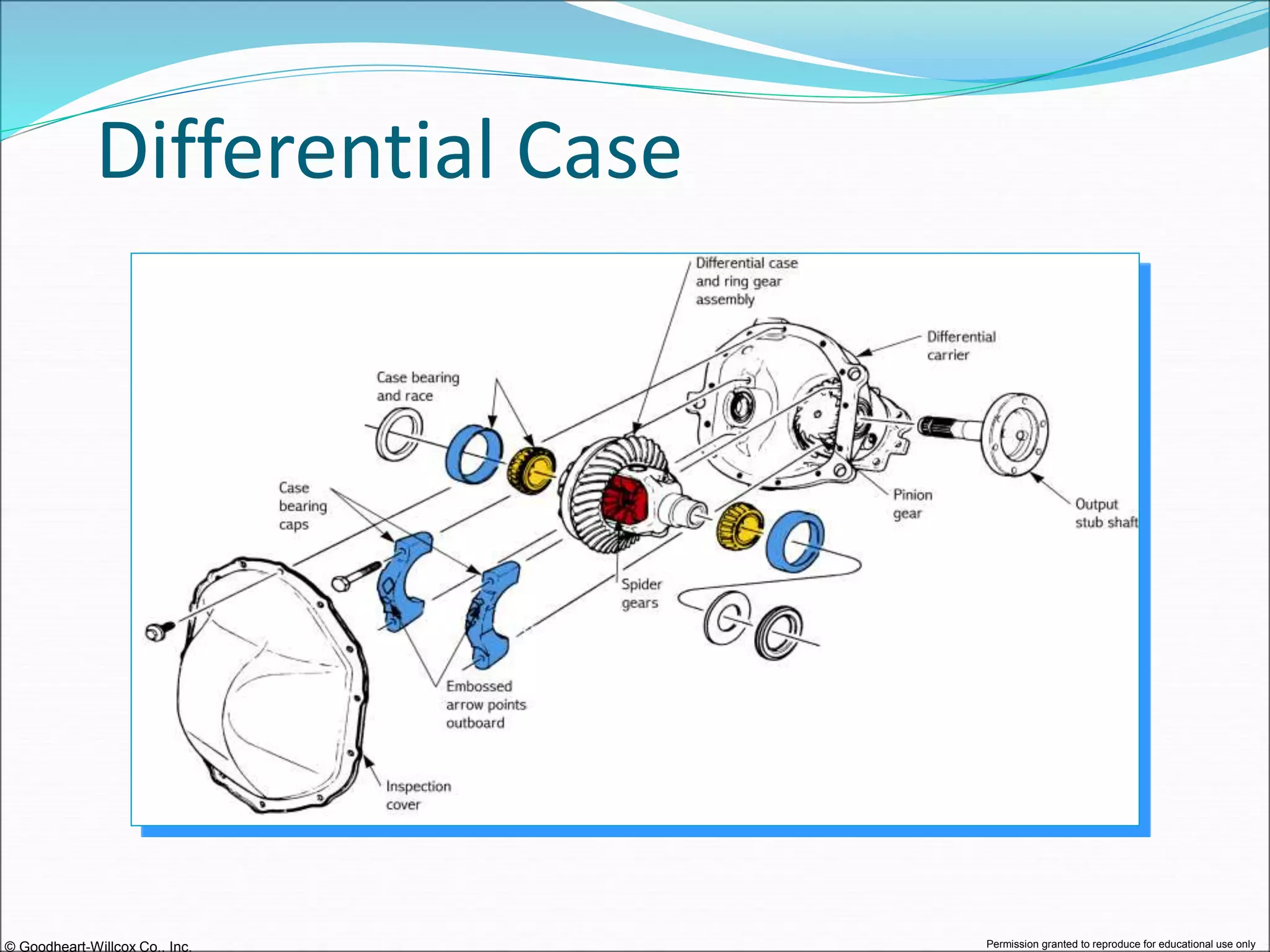 Differential Case

Differential case and ring gear assembly

Differential carrier

Case bearing and race

Case bearing caps

Pinion gear

Output stub shaft

Spider gears

Embossed arrow points outboard

Inspection cover

© Goodheart-Willcox Co., Inc.

Permission granted to reproduce for educational use only